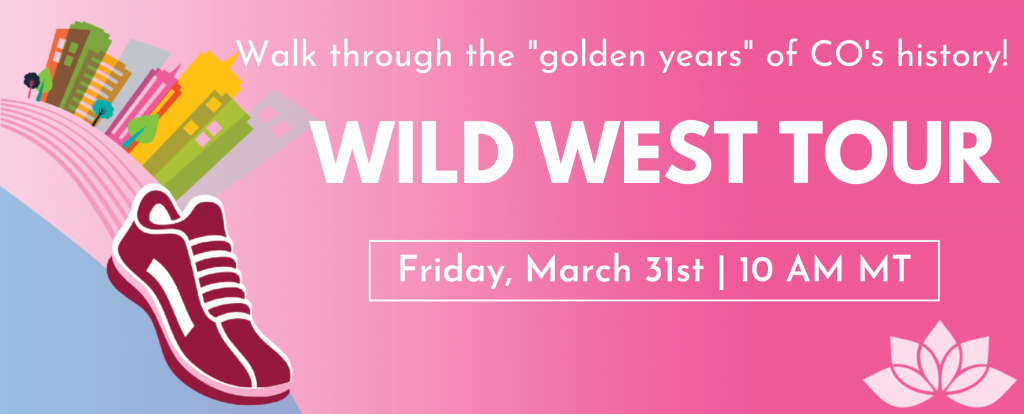 Walk through the "golden years" of CO's history!

WILD WEST TOUR

Friday, March 31st | 10 AM MT